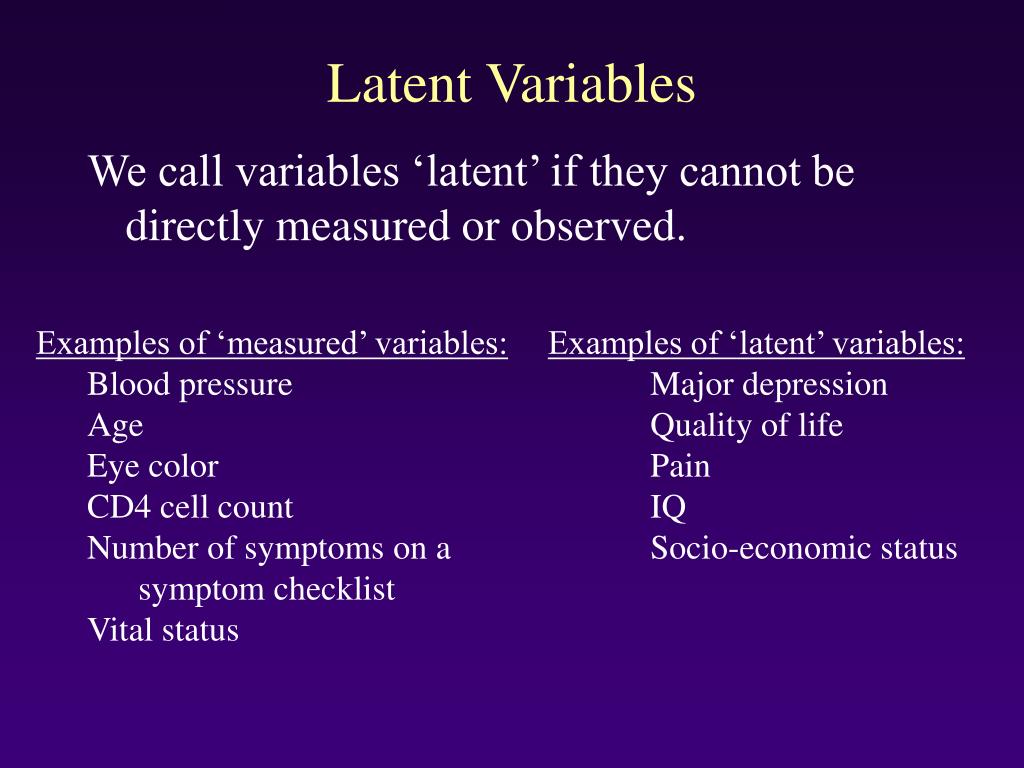 Latent Variables

We call variables ‘latent’ if they cannot be directly measured or observed.

Examples of ‘measured’ variables:
Blood pressure
Age
Eye color
CD4 cell count
Number of symptoms on a symptom checklist
Vital status

Examples of ‘latent’ variables:
Major depression
Quality of life
Pain
IQ
Socio-economic status